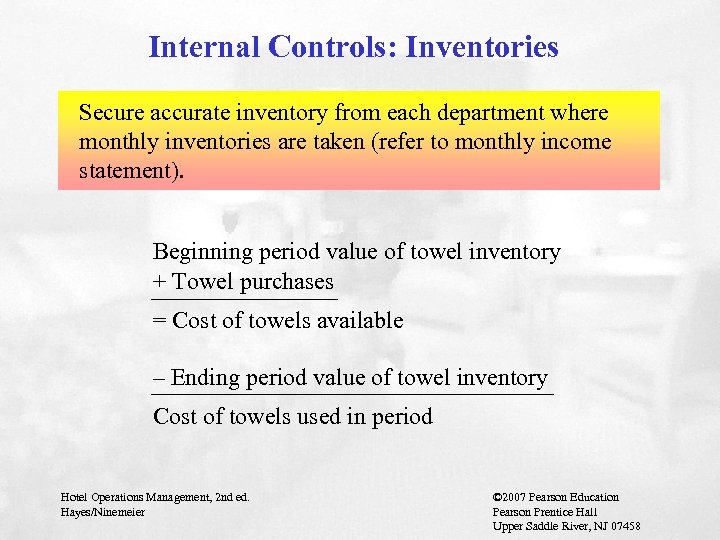 Internal Controls: Inventories

Secure accurate inventory from each department where monthly inventories are taken (refer to monthly income statement).

Beginning period value of towel inventory
+ Towel purchases
= Cost of towels available

– Ending period value of towel inventory
Cost of towels used in period

Hotel Operations Management, 2nd ed.
Hayes/Ninemeier

©2007 Pearson Education
Pearson Prentice Hall
Upper Saddle River, NJ 07458